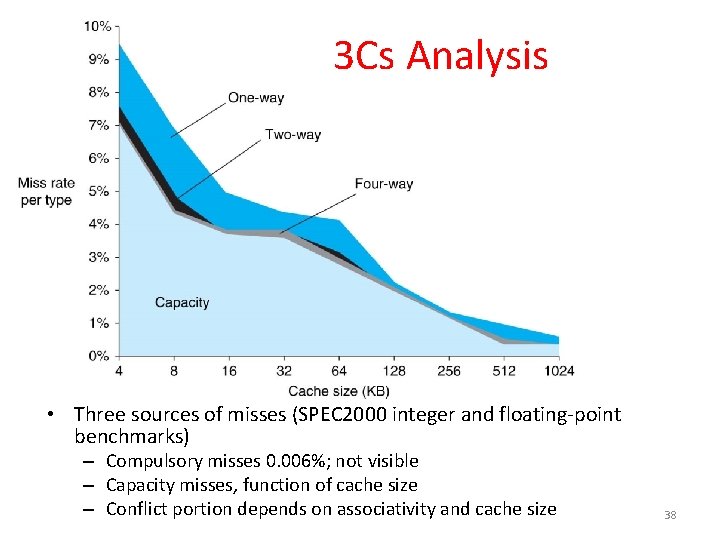 3Cs Analysis

10%
9%
8%
7%
6%
5%
4%
3%
2%
1%
0%

Miss rate per type

One-way
Two-way
Four-way
Capacity

4
8
16
32
64
128
256
512
1024

Cache size (KB)

• Three sources of misses (SPEC2000 integer and floating-point benchmarks)
– Compulsory misses 0.006%; not visible
– Capacity misses, function of cache size
– Conflict portion depends on associativity and cache size

38